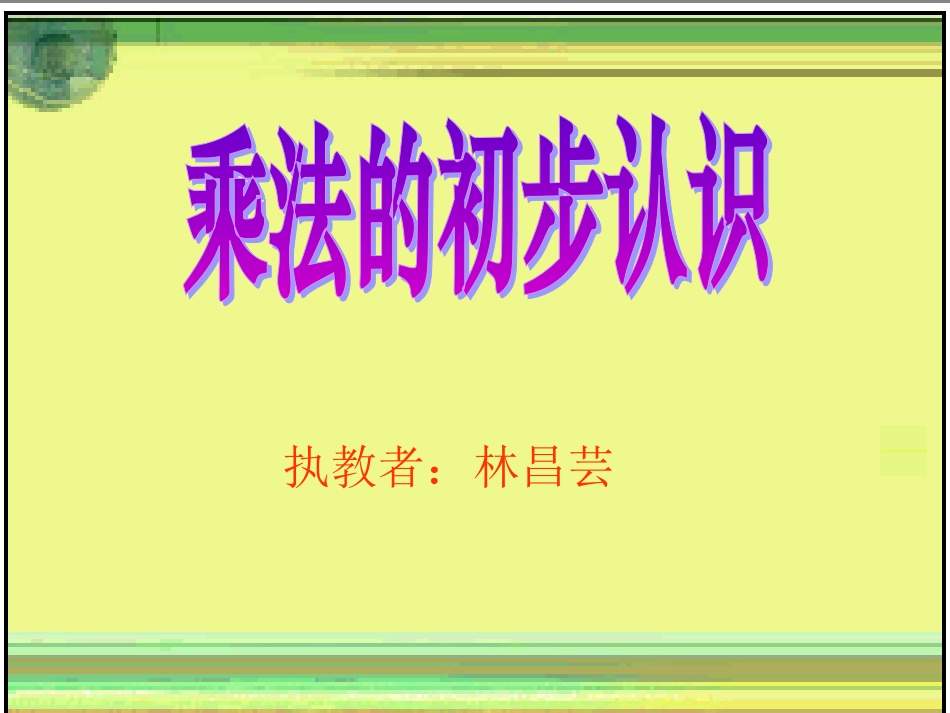 乘法的初步认识

执教者：林昌芸